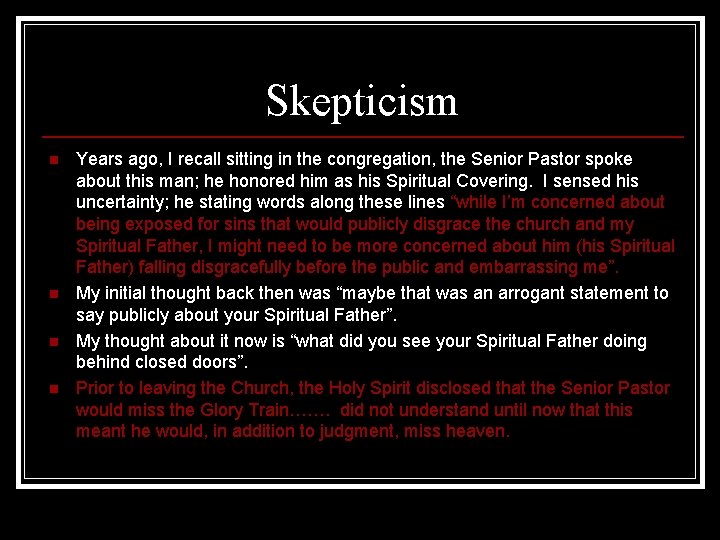 Skepticism

■ Years ago, I recall sitting in the congregation, the Senior Pastor spoke about this man; he honored him as his Spiritual Covering. I sensed his uncertainty; he stating words along these lines "while I'm concerned about being exposed for sins that would publicly disgrace the church and my Spiritual Father, I might need to be more concerned about him (his Spiritual Father) falling disgracefully before the public and embarrassing me".

■ My initial thought back then was "maybe that was an arrogant statement to say publicly about your Spiritual Father".

■ My thought about it now is "what did you see your Spiritual Father doing behind closed doors".

■ Prior to leaving the Church, the Holy Spirit disclosed that the Senior Pastor would miss the Glory Train……. did not understand until now that this meant he would, in addition to judgment, miss heaven.